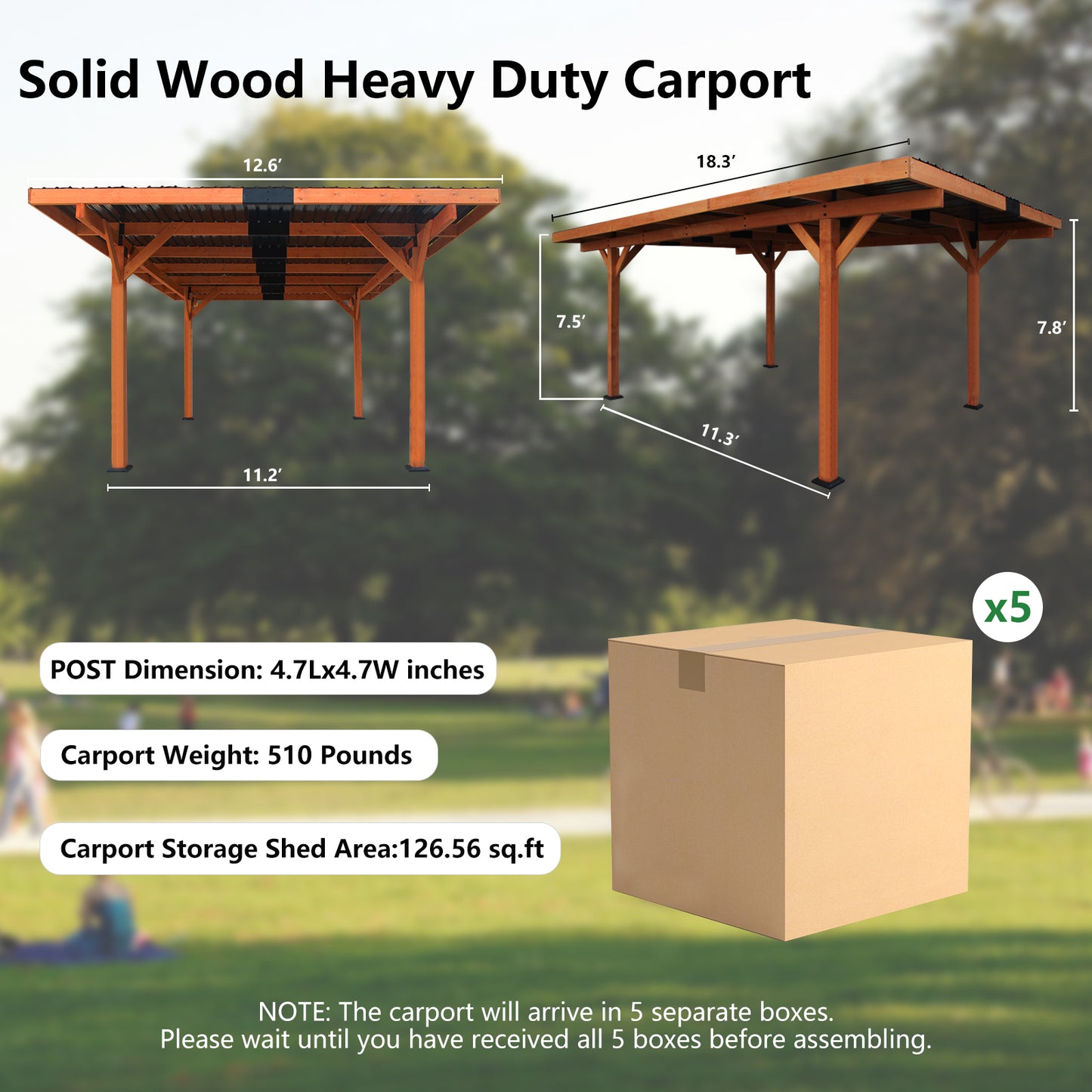 Solid Wood Heavy Duty Carport

12.6′

11.2′

18.3′

7.5′

7.8′

11.3′

x5

POST Dimension: 4.7Lx4.7W inches

Carport Weight: 510 Pounds

Carport Storage Shed Area:126.56 sq.ft

NOTE: The carport will arrive in 5 separate boxes.
Please wait until you have received all 5 boxes before assembling.